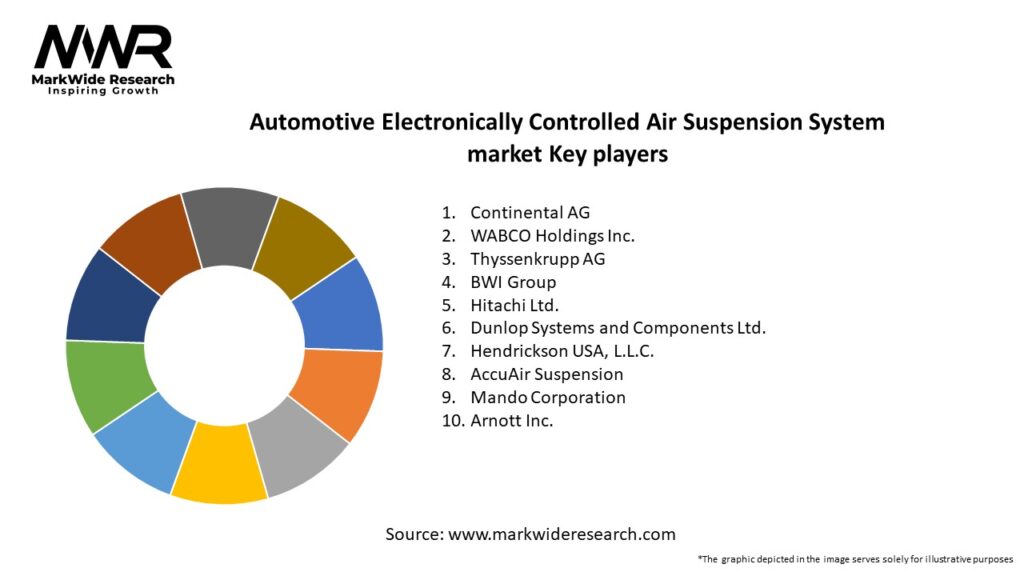 MWR
MarkWide Research
Inspiring Growth

Automotive Electronically Controlled Air Suspension System market Key players

1. Continental AG
2. WABCO Holdings Inc.
3. Thyssenkrupp AG
4. BWI Group
5. Hitachi Ltd.
6. Dunlop Systems and Components Ltd.
7. Hendrickson USA, L.L.C.
8. AccuAir Suspension
9. Mando Corporation
10. Arnott Inc.

Source: www.markwideresearch.com

*The graphic depicted in the image serves solely for illustrative purposes